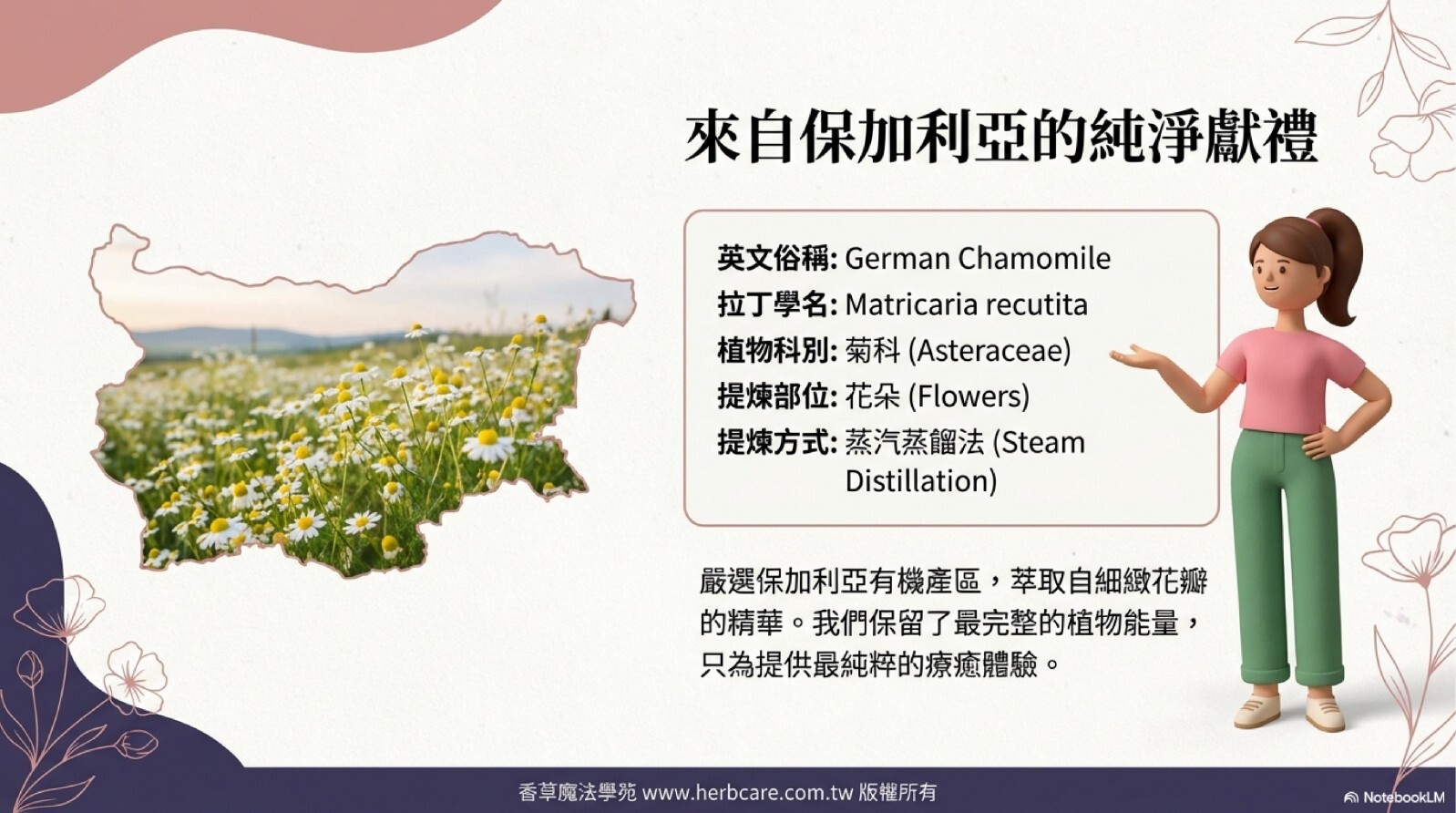 來自保加利亞的純淨獻禮

英文俗稱: German Chamomile
拉丁學名: Matricaria recutita
植物科別: 菊科 (Asteraceae)
提煉部位: 花朵 (Flowers)
提煉方式: 蒸汽蒸餾法 (Steam Distillation)

嚴選保加利亞有機產區，萃取自細緻花瓣的精華。我們保留了最完整的植物能量，只為提供最純粹的療癒體驗。

香草魔法學苑 www.herbcare.com.tw 版權所有

NotebookLM